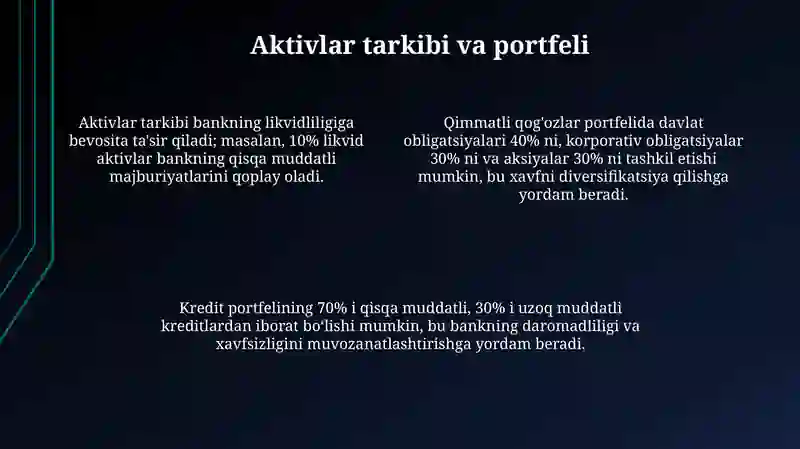 Aktivlar tarkibi va portfeli

Aktivlar tarkibi bankning likvidliligiga bevosita ta'sir qiladi; masalan, 10% likvid aktivlar bankning qisqa muddatli majburiyatlarini qoplay oladi.

Qimmatli qog'ozlar portfelida davlat obligatsiyalari 40% ni, korporativ obligatsiyalar 30% ni va aksiyalar 30% ni tashkil etishi mumkin, bu xavfni diversifikatsiya qilishga yordam beradi.

Kredit portfelining 70% i qisqa muddatli, 30% i uzoq muddatli kreditlardan iborat bo'lishi mumkin, bu bankning daromadliligi va xavfsizligini muvozanatlashtirishga yordam beradi.